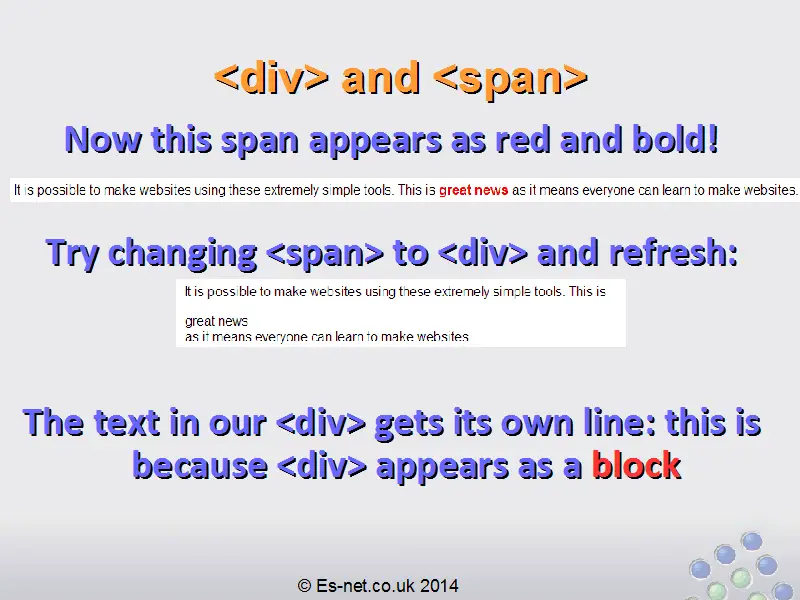 <div> and <span>

Now this span appears as red and bold!

It is possible to make websites using these extremely simple tools. This is great news as it means everyone can learn to make websites.

Try changing <span> to <div> and refresh:

It is possible to make websites using these extremely simple tools. This is

great news
as it means everyone can learn to make websites

The text in our <div> gets its own line: this is because <div> appears as a block

© Es-net.co.uk 2014